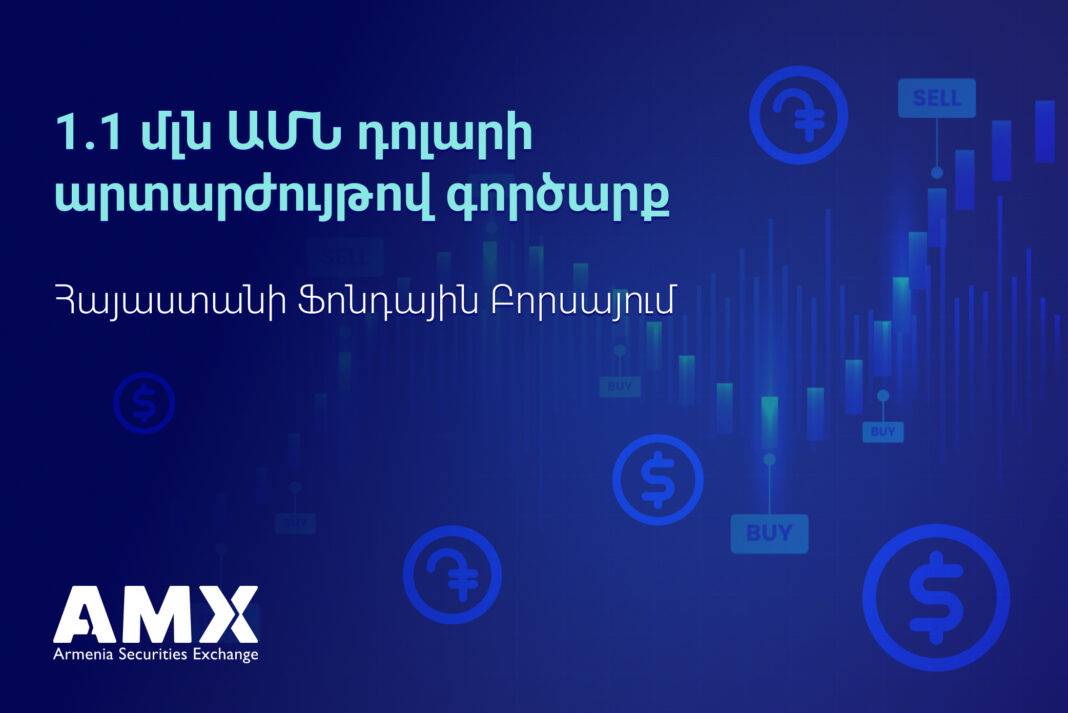 1.1 մլն ԱՄՆ դոլարի արտարժույթով գործարք

Հայաստանի Ֆոնդային Բորսայում

SELL

SELL

BUY

BUY

BUY

BUY

AMX
Armenia Securities Exchange